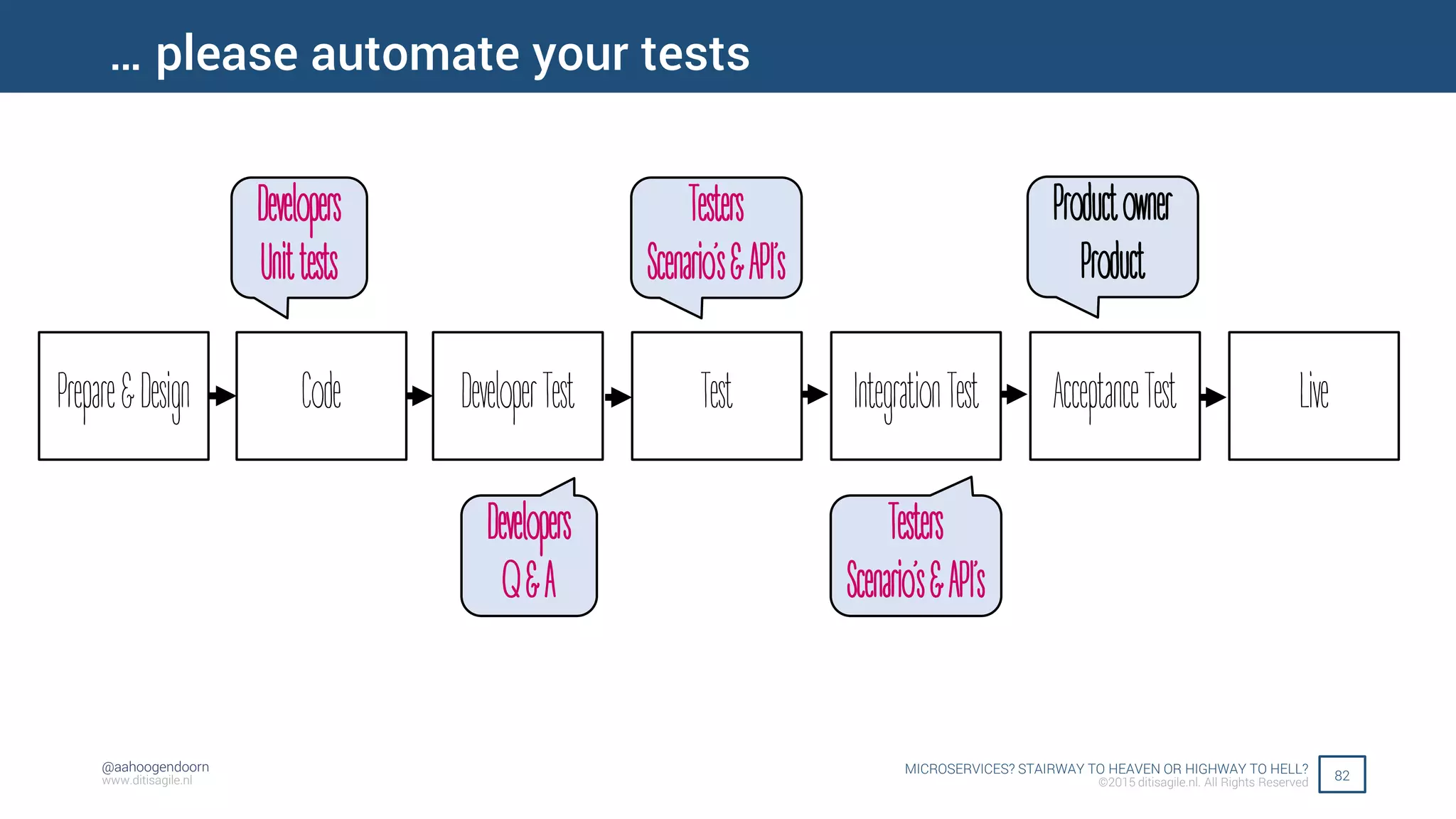 … please automate your tests

Developers
Unit tests

Testers
Scenario's & API's

Product owner
Product

Prepare & Design

Code

Developer Test

Test

Integration Test

Acceptance Test

Live

Developers
Q & A

Testers
Scenario's & API's

@aahoogendoorn
www.ditisagile.nl

MICROSERVICES? STAIRWAY TO HEAVEN OR HIGHWAY TO HELL?
©2015 ditisagile.nl. All Rights Reserved

82